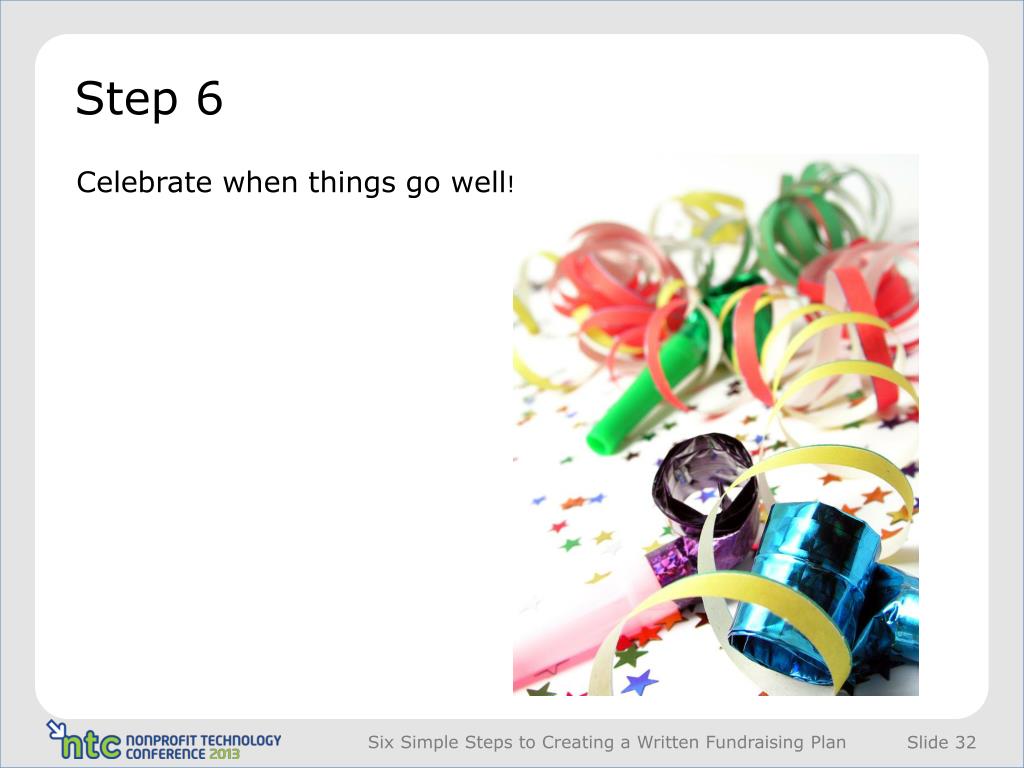 Step 6

Celebrate when things go well!

ntc NONPROFIT TECHNOLOGY CONFERENCE 2013

Six Simple Steps to Creating a Written Fundraising Plan

Slide 32